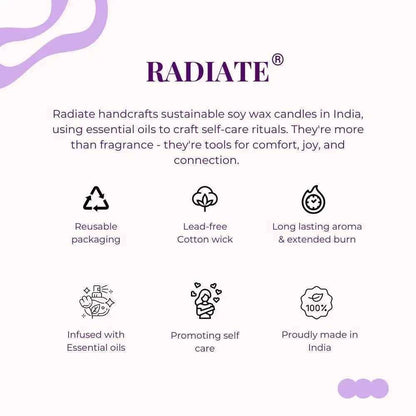 RADIATE®

Radiate handcrafts sustainable soy wax candles in India, using essential oils to craft self-care rituals. They're more than fragrance - they're tools for comfort, joy, and connection.

Reusable
packaging

Lead-free
Cotton wick

Long lasting aroma
& extended burn

Infused with
Essential oils

Promoting self
care

100%

Proudly made in
India